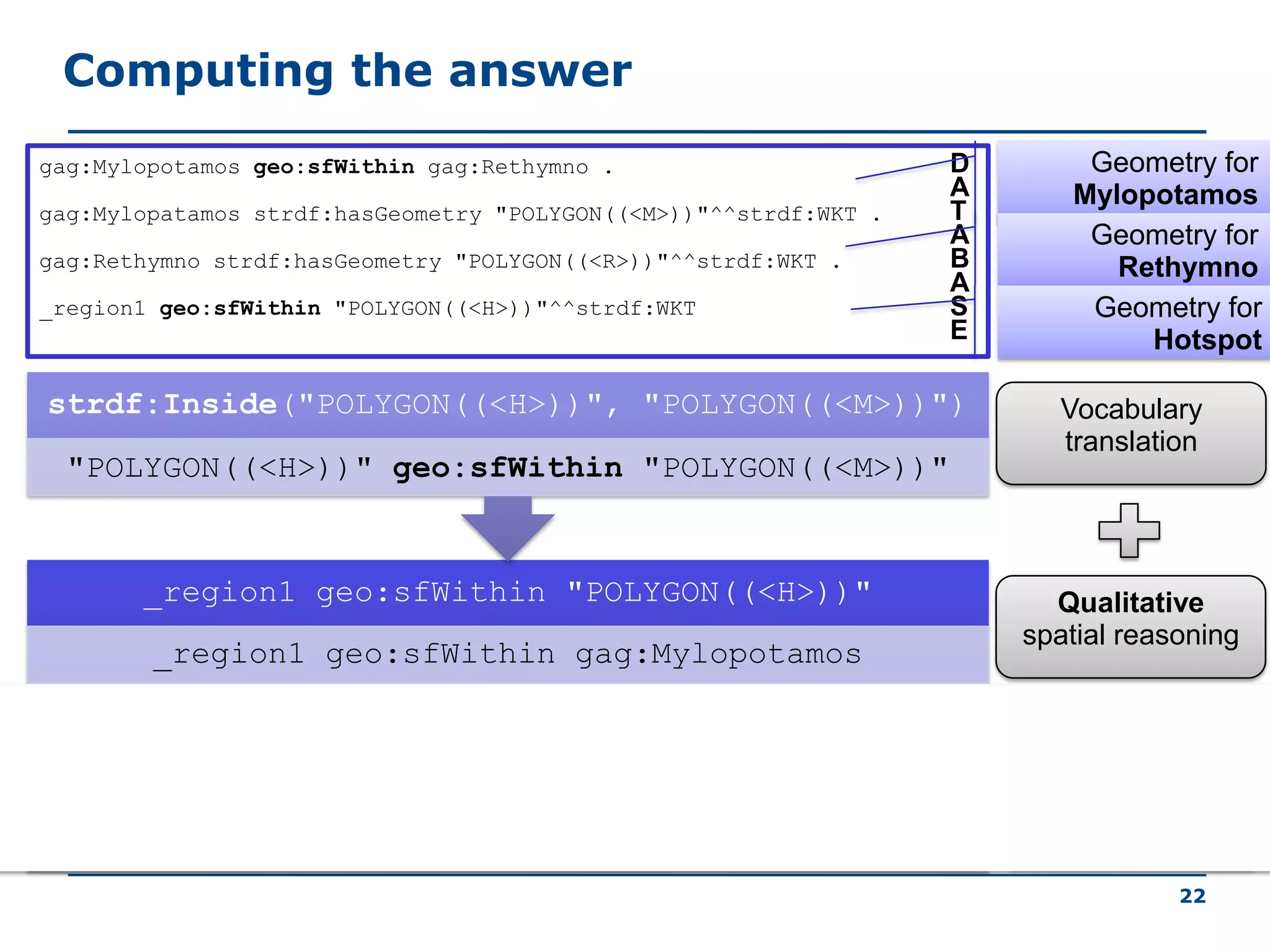 Computing the answer

gag:Mylopotamos geo:sfWithin gag:Rethymno .

gag:Mylopatamos strdf:hasGeometry "POLYGON((<M>))"^^strdf:WKT .

gag:Rethymno strdf:hasGeometry "POLYGON((<R>))"^^strdf:WKT .

_region1 geo:sfWithin "POLYGON((<H>))"^^strdf:WKT

DATABASE

Geometry for Mylopotamos

Geometry for Rethymno

Geometry for Hotspot

strdf:Inside("POLYGON((<H>))", "POLYGON((<M>))")

"POLYGON((<H>))" geo:sfWithin "POLYGON((<M>))"

Vocabulary translation

_region1 geo:sfWithin "POLYGON((<H>))"

_region1 geo:sfWithin gag:Mylopotamos

Qualitative spatial reasoning

22